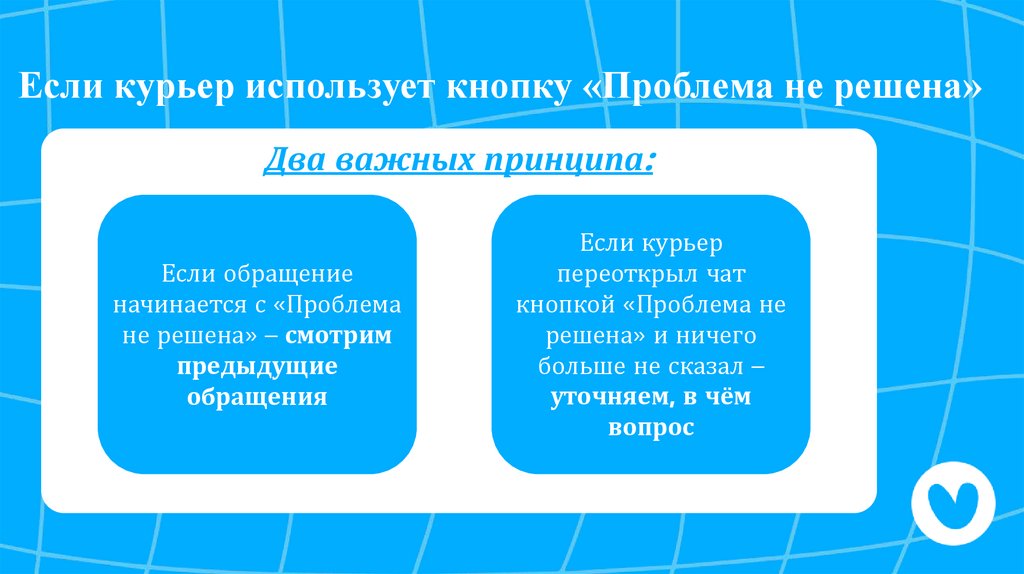 Если курьер использует кнопку «Проблема не решена»

Два важных принципа:

Если обращение начинается с «Проблема не решена» – смотрим предыдущие обращения

Если курьер переоткрыл чат кнопкой «Проблема не решена» и ничего больше не сказал – уточняем, в чём вопрос